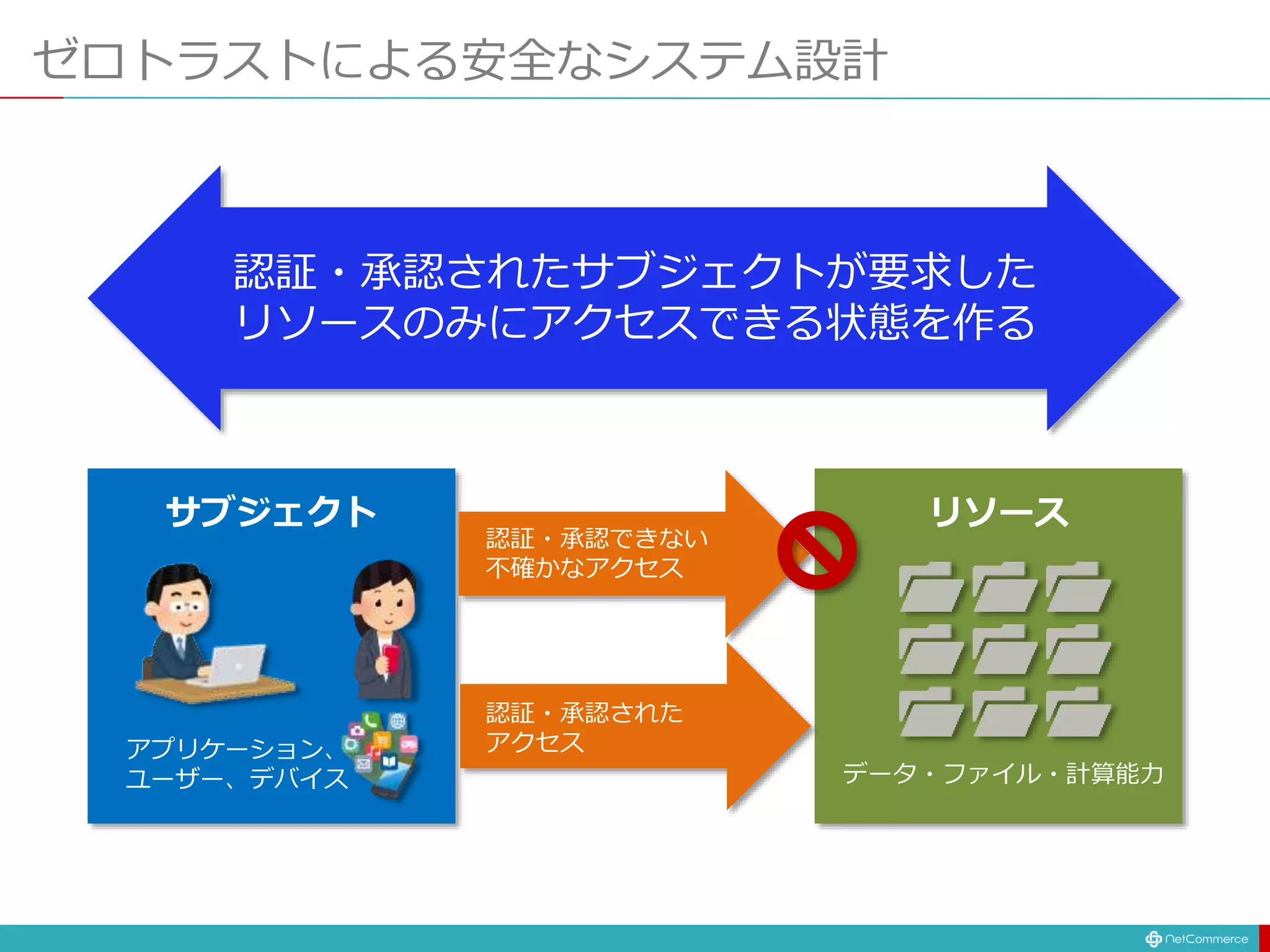 ゼロトラストによる安全なシステム設計

認証・承認されたサブジェクトが要求したリソースのみにアクセスできる状態を作る

サブジェクト

アプリケーション、ユーザー、デバイス

認証・承認できない不確かなアクセス

認証・承認されたアクセス

リソース

データ・ファイル・計算能力

NetCommerce